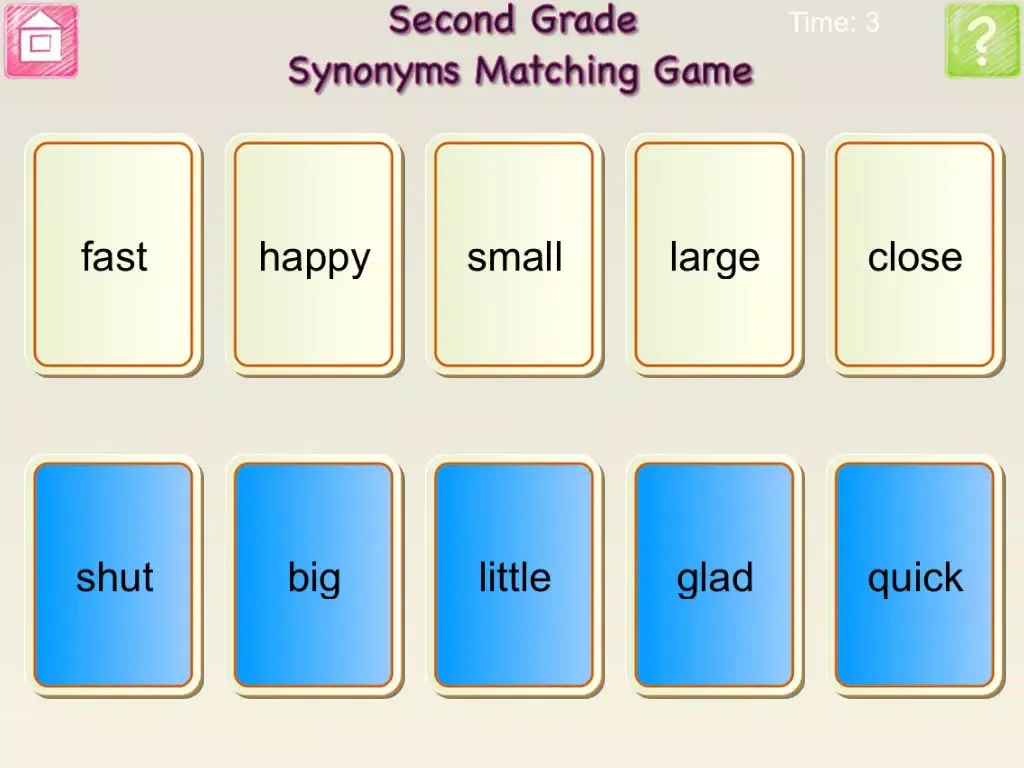 Second Grade
Synonyms Matching Game

Time: 3

?

fast

happy

small

large

close

shut

big

little

glad

quick